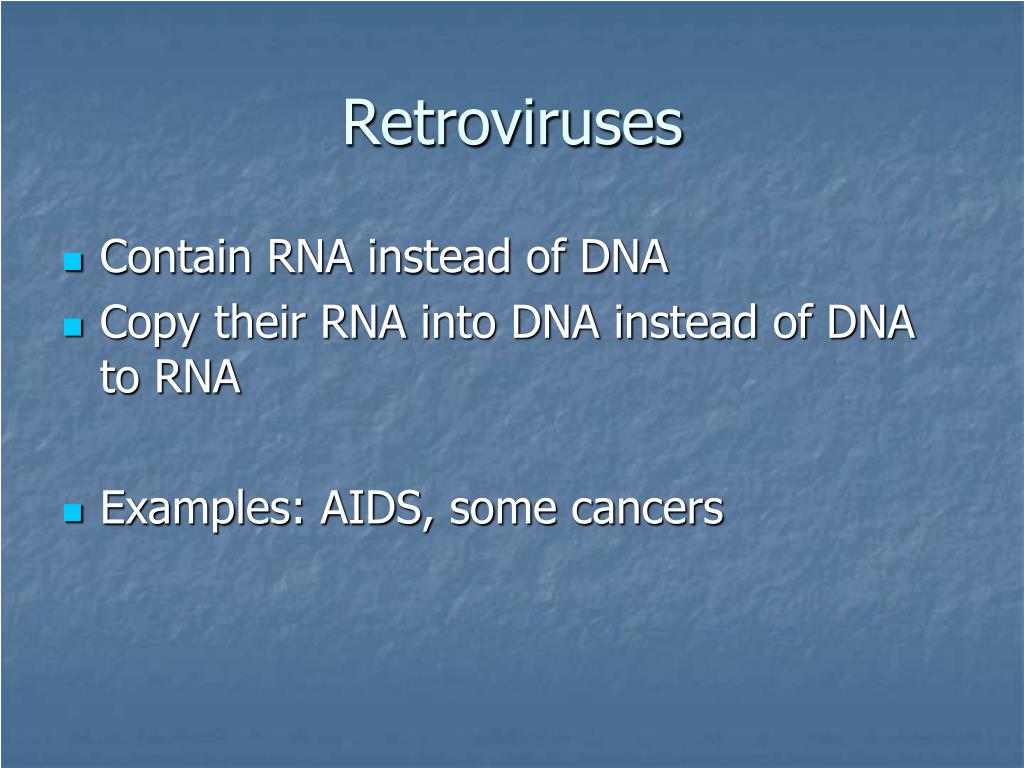 Retroviruses

- Contain RNA instead of DNA
- Copy their RNA into DNA instead of DNA to RNA

- Examples: AIDS, some cancers